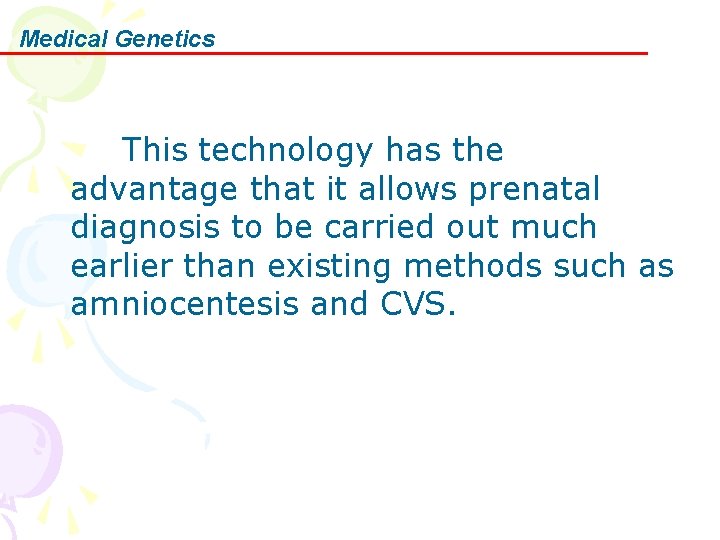 Medical Genetics

This technology has the advantage that it allows prenatal diagnosis to be carried out much earlier than existing methods such as amniocentesis and CVS.